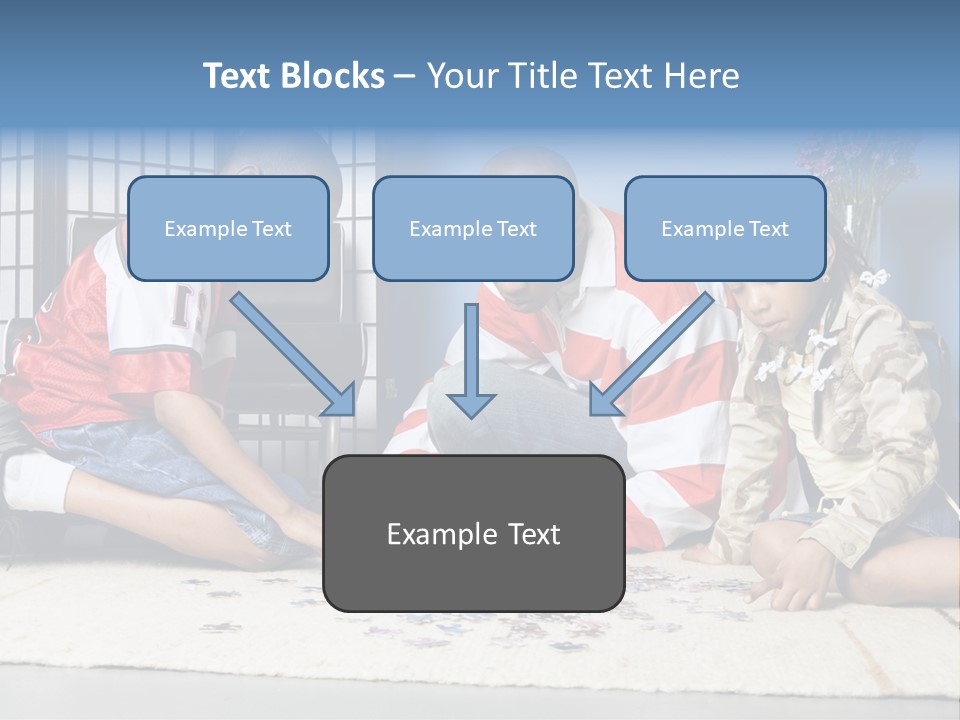 Text Blocks – Your Title Text Here

Example Text

Example Text

Example Text

Example Text